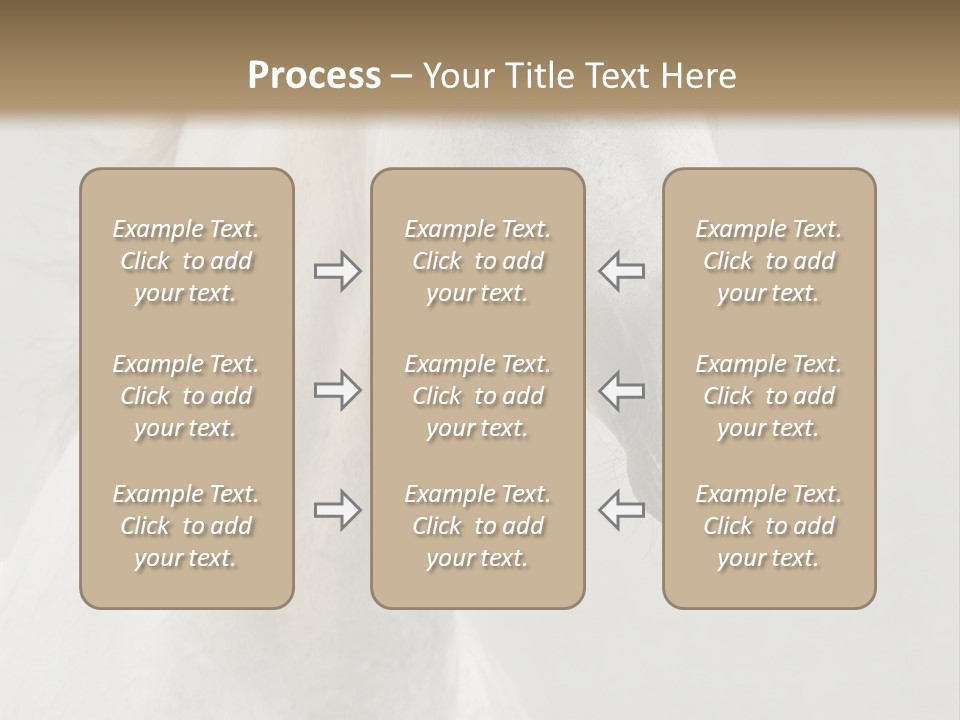 Process – Your Title Text Here

Example Text. Click to add your text.

Example Text. Click to add your text.

Example Text. Click to add your text.

Example Text. Click to add your text.

Example Text. Click to add your text.

Example Text. Click to add your text.

Example Text. Click to add your text.

Example Text. Click to add your text.

Example Text. Click to add your text.